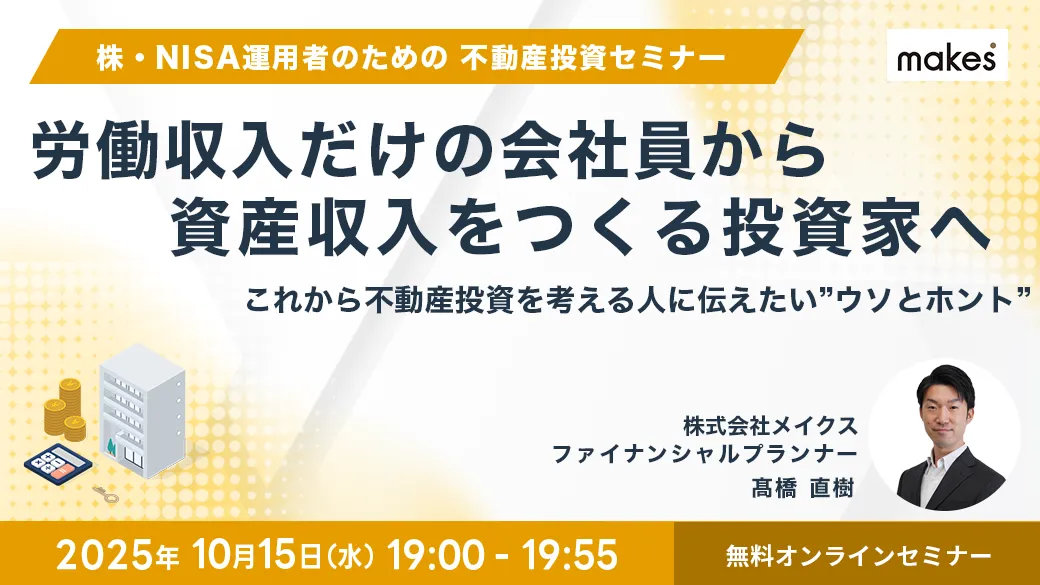 株・NISA運用者のための 不動産投資セミナー

makes

労働収入だけの会社員から
資産収入をつくる投資家へ

これから不動産投資を考える人に伝えたい”ウソとホント”

株式会社メイクス
ファイナンシャルプランナー
髙橋 直樹

2025年 10月15日(水) 19:00 - 19:55

無料オンラインセミナー